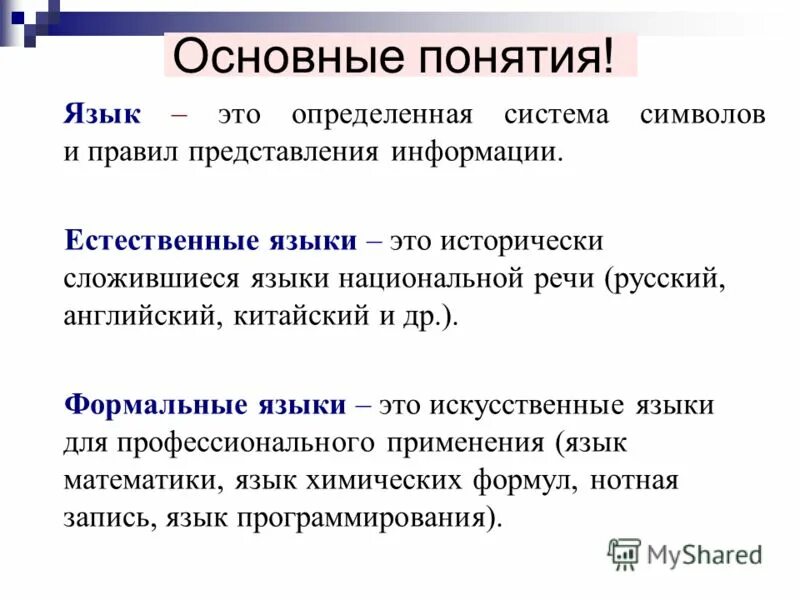 Основные понятия!

Язык – это определенная система символов и правил представления информации.

Естественные языки – это исторически сложившиеся языки национальной речи (русский, английский, китайский и др.).

Формальные языки – это искусственные языки для профессионального применения (язык математики, язык химических формул, нотная запись, язык программирования).

MyShared